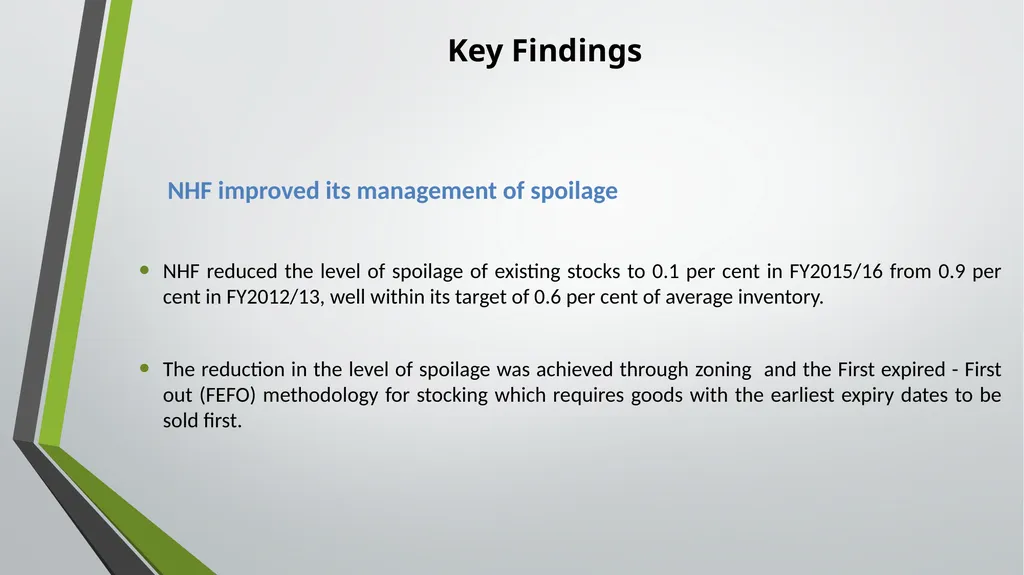 Key Findings

NHF improved its management of spoilage

• NHF reduced the level of spoilage of existing stocks to 0.1 per cent in FY2015/16 from 0.9 per cent in FY2012/13, well within its target of 0.6 per cent of average inventory.

• The reduction in the level of spoilage was achieved through zoning and the First expired - First out (FEFO) methodology for stocking which requires goods with the earliest expiry dates to be sold first.